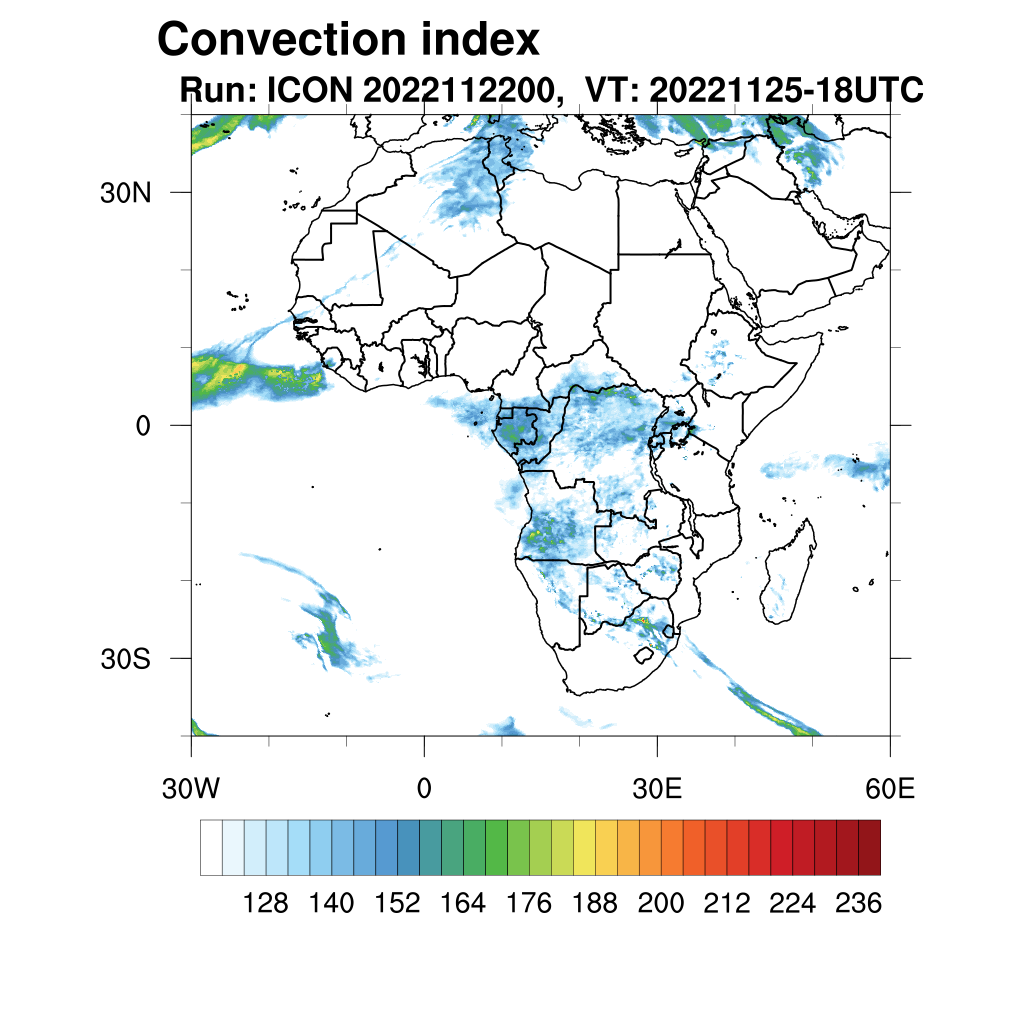 Convection index
Run: ICON 2022112200, VT: 20221125-18UTC

30N
0
30S

30W
0
30E
60E

128 140 152 164 176 188 200 212 224 236